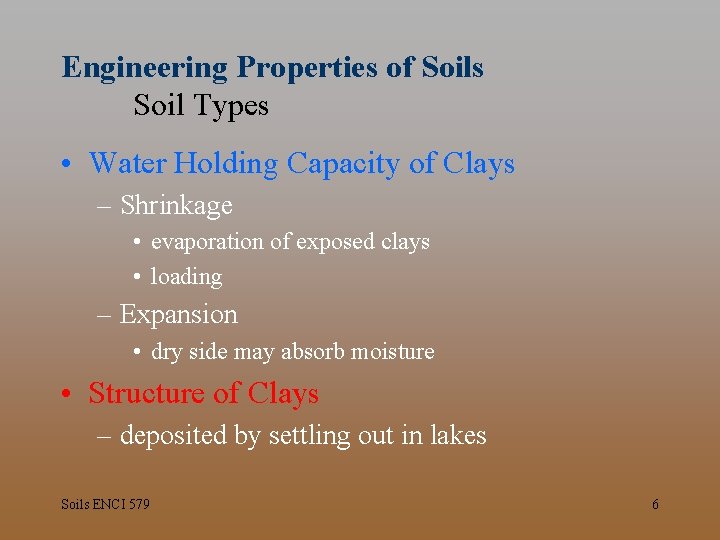 Engineering Properties of Soils
Soil Types

• Water Holding Capacity of Clays
– Shrinkage
• evaporation of exposed clays
• loading
– Expansion
• dry side may absorb moisture
• Structure of Clays
– deposited by settling out in lakes

Soils ENCI 579

6